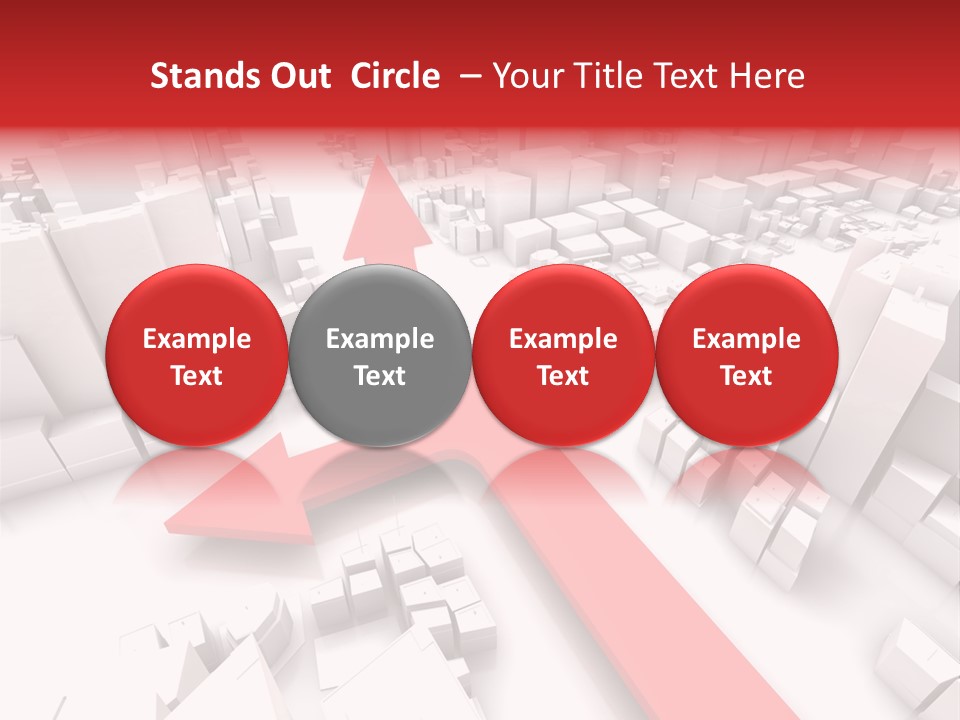 Stands Out Circle – Your Title Text Here

Example Text

Example Text

Example Text

Example Text